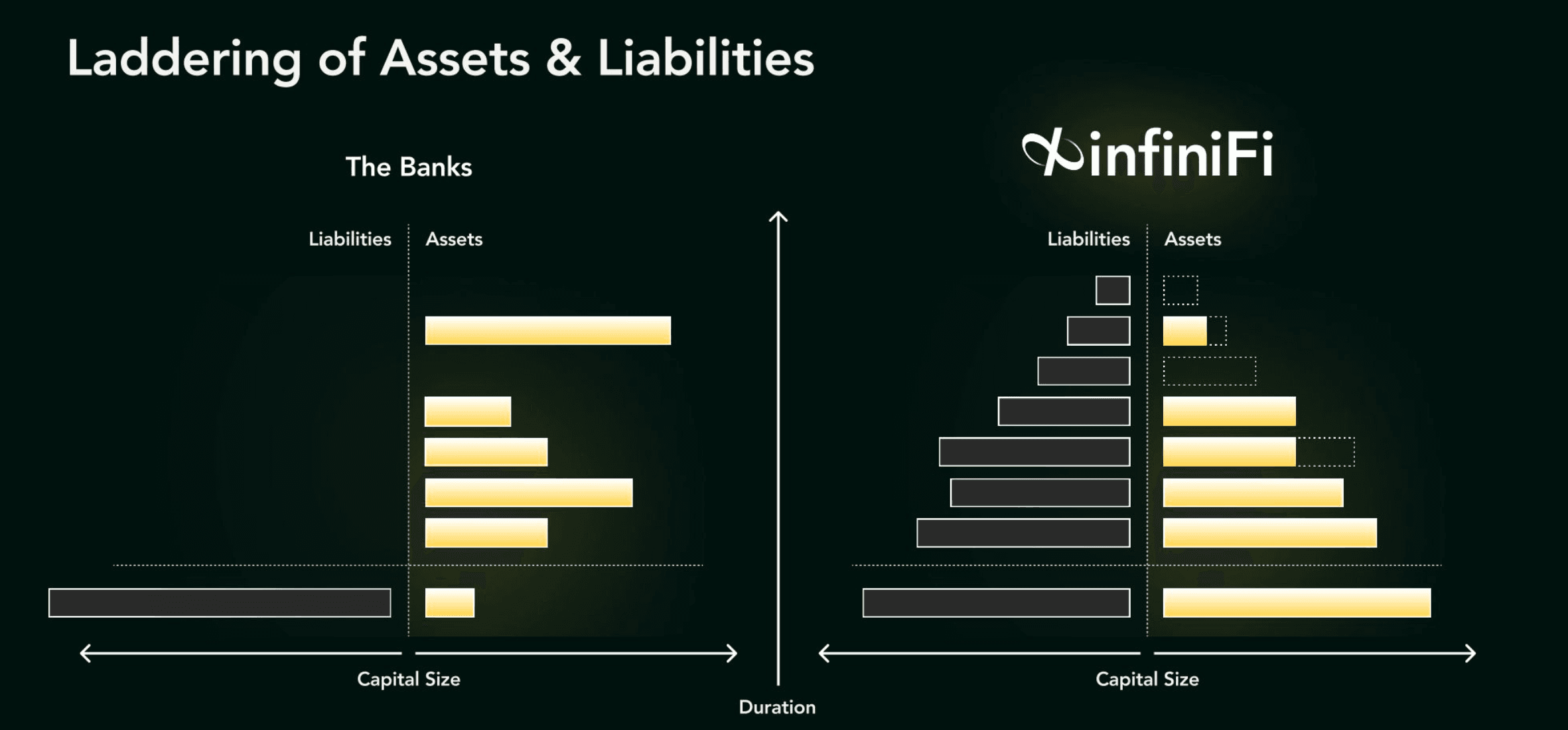 Laddering of Assets & Liabilities

The Banks

Liabilities Assets

Capital Size

Duration

infiniFi

Liabilities Assets

Capital Size